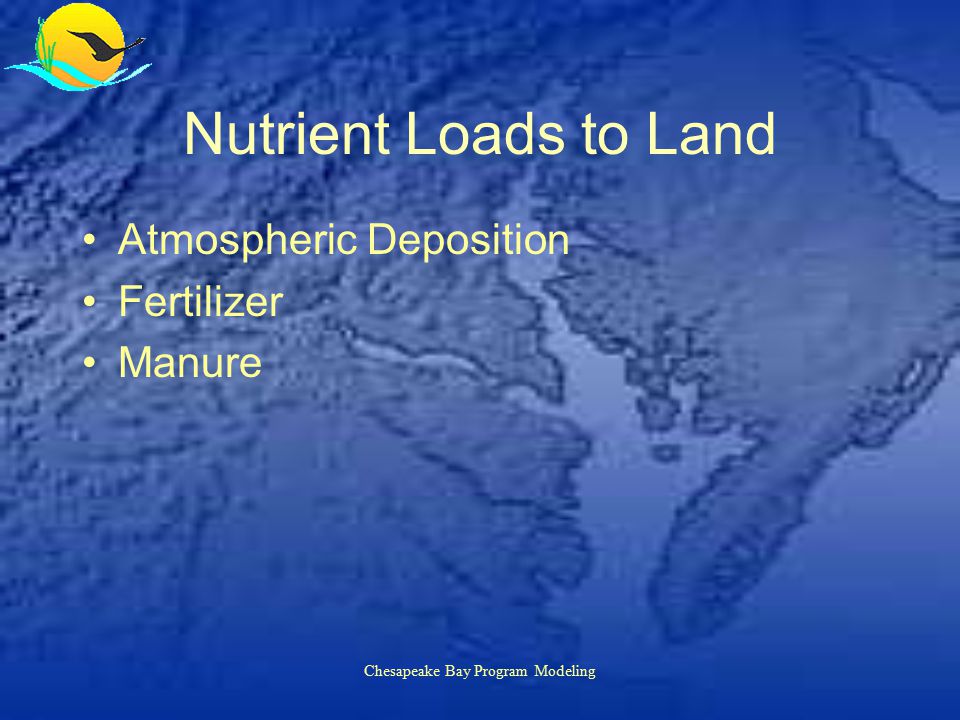 Nutrient Loads to Land

• Atmospheric Deposition
• Fertilizer
• Manure

Chesapeake Bay Program Modeling